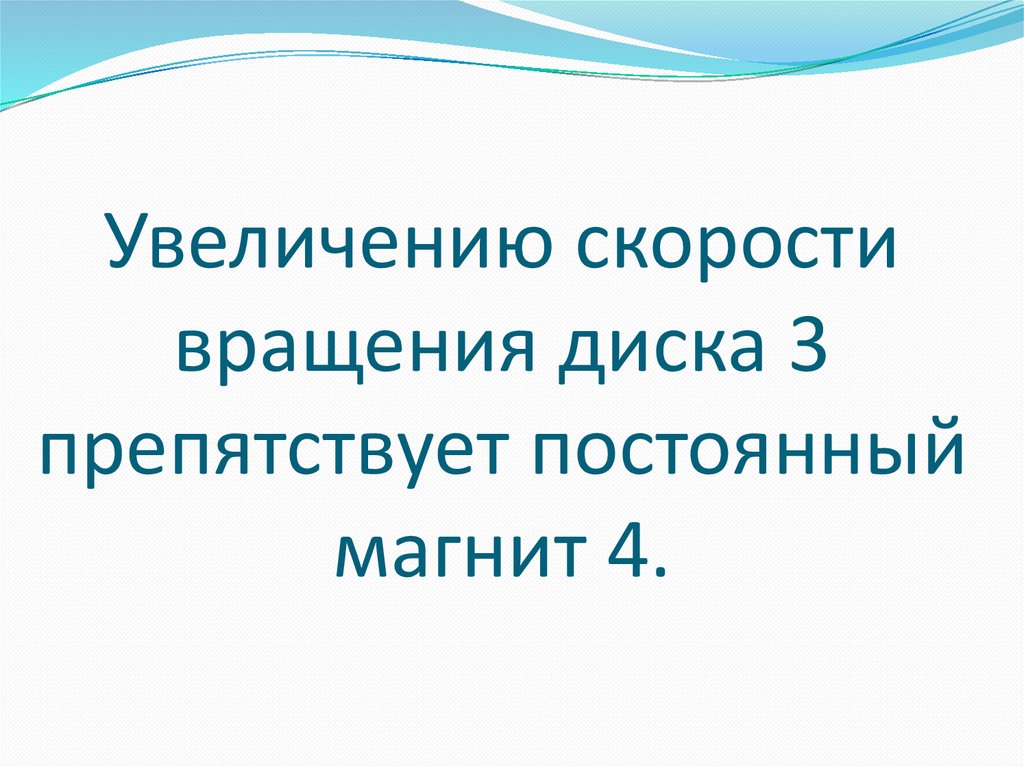 Увеличению скорости вращения диска 3 препятствует постоянный магнит 4.